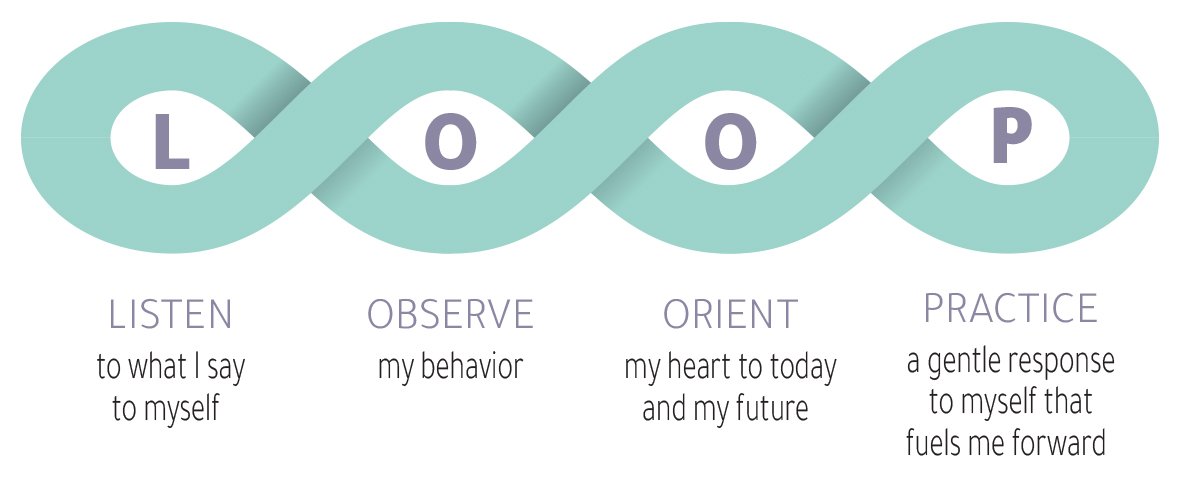 L O O P

LISTEN
to what I say to myself

OBSERVE
my behavior

ORIENT
my heart to today and my future

PRACTICE
a gentle response to myself that fuels me forward